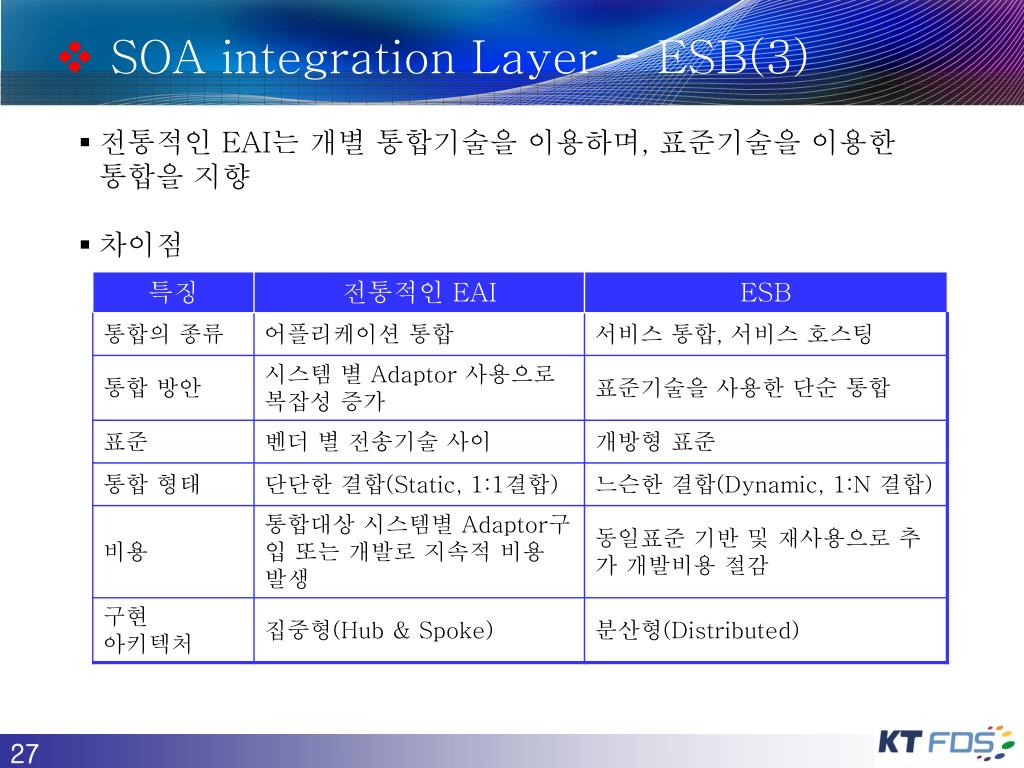 ❖ SOA integration Layer – ESB(3)

▪ 전통적인 EAI는 개별 통합기술을 이용하며, 표준기술을 이용한 통합을 지향

▪ 차이점

| 특징 | 전통적인 EAI | ESB |
|---|---|---|
| 통합의 종류 | 어플리케이션 통합 | 서비스 통합, 서비스 호스팅 |
| 통합 방안 | 시스템 별 Adaptor 사용으로 복잡성 증가 | 표준기술을 사용한 단순 통합 |
| 표준 | 벤더 별 전송기술 사이 | 개방형 표준 |
| 통합 형태 | 단단한 결합(Static, 1:1결합) | 느슨한 결합(Dynamic, 1:N 결합) |
| 비용 | 통합대상 시스템별 Adaptor구입 또는 개발로 지속적 비용 발생 | 동일표준 기반 및 재사용으로 추가 개발비용 절감 |
| 구현 아키텍처 | 집중형(Hub & Spoke) | 분산형(Distributed) |

27

KT FDS